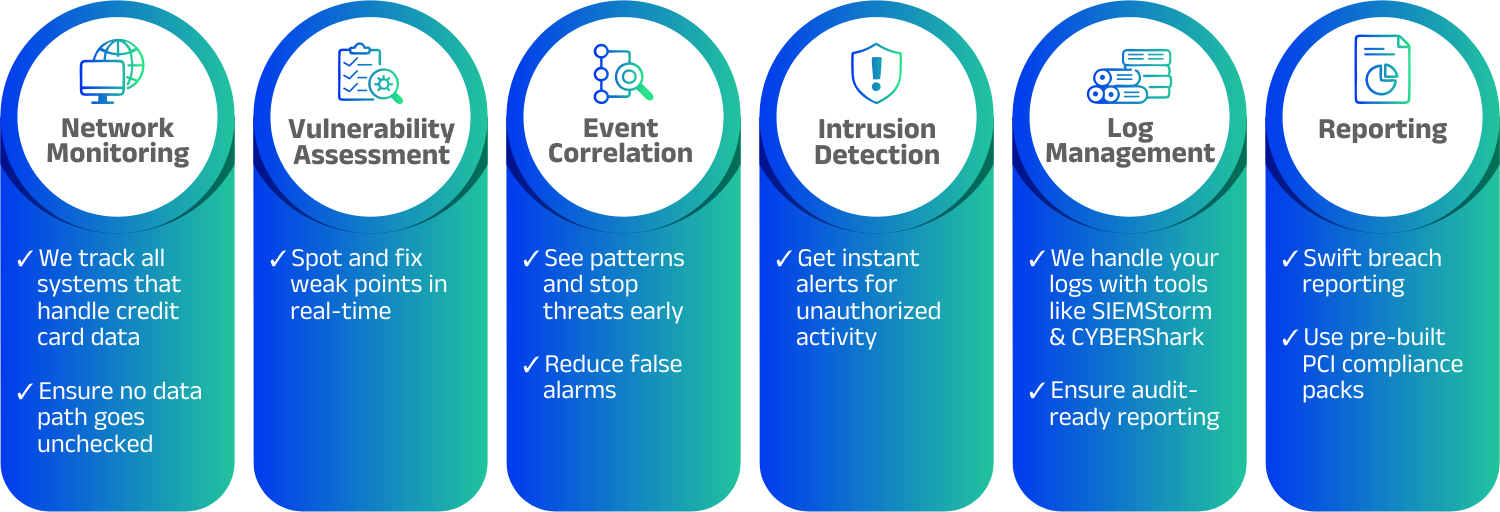 Network Monitoring

✓ We track all systems that handle credit card data

✓ Ensure no data path goes unchecked

Vulnerability Assessment

✓ Spot and fix weak points in real-time

Event Correlation

✓ See patterns and stop threats early

✓ Reduce false alarms

Intrusion Detection

✓ Get instant alerts for unauthorized activity

Log Management

✓ We handle your logs with tools like SIEMStorm & CYBERShark

✓ Ensure audit-ready reporting

Reporting

✓ Swift breach reporting

✓ Use pre-built PCI compliance packs